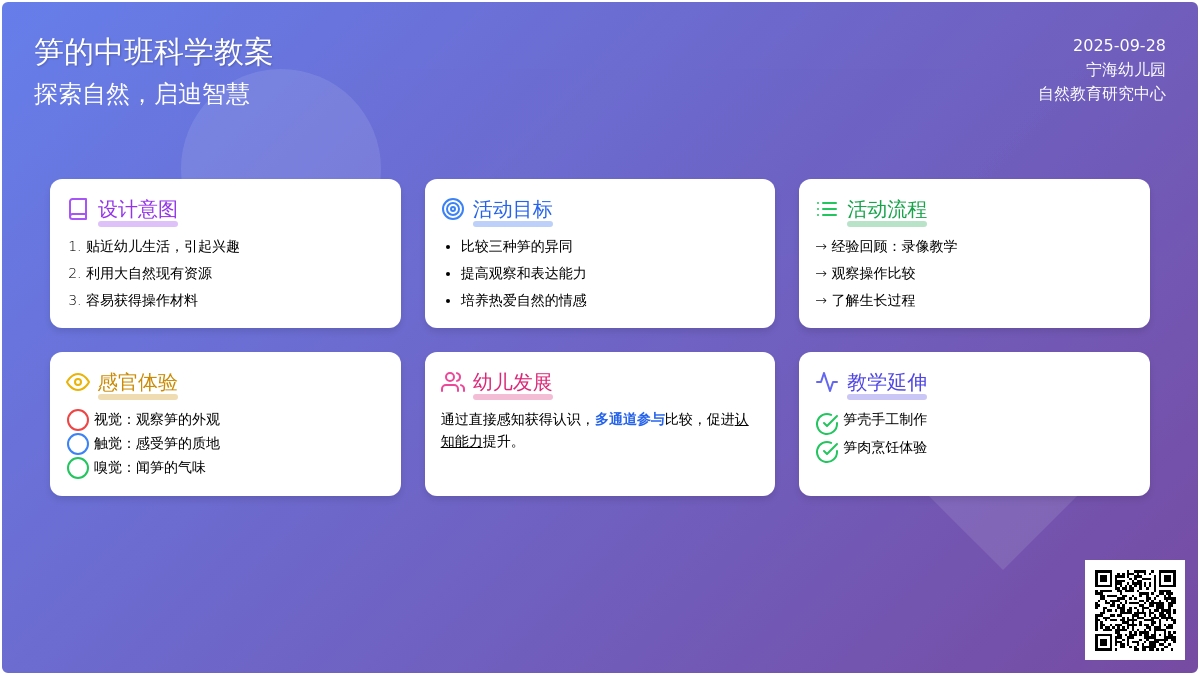 笋的中班科学教案
探索自然，启迪智慧

2025-09-28
宁海幼儿园
自然教育研究中心

设计意图
1. 贴近幼儿生活，引起兴趣
2. 利用大自然现有资源
3. 容易获得操作材料

活动目标
• 比较三种笋的异同
• 提高观察和表达能力
• 培养热爱自然的情感

活动流程
→ 经验回顾：录像教学
→ 观察操作比较
→ 了解生长过程

感官体验
视觉：观察笋的外观
触觉：感受笋的质地
嗅觉：闻笋的气味

幼儿发展
通过直接感知获得认识，多通道参与比较，促进认知能力提升。

教学延伸
笋壳手工制作
笋肉烹饪体验